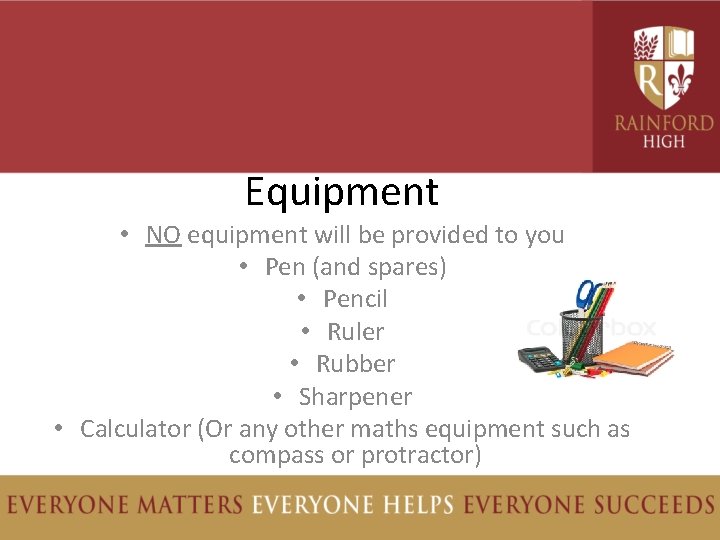 R

RAINFORD HIGH

Equipment

• NO equipment will be provided to you
• Pen (and spares)
• Pencil
• Ruler
• Rubber
• Sharpener
• Calculator (Or any other maths equipment such as compass or protractor)

Colourbox

EVERYONE MATTERS EVERYONE HELPS EVERYONE SUCCEEDS